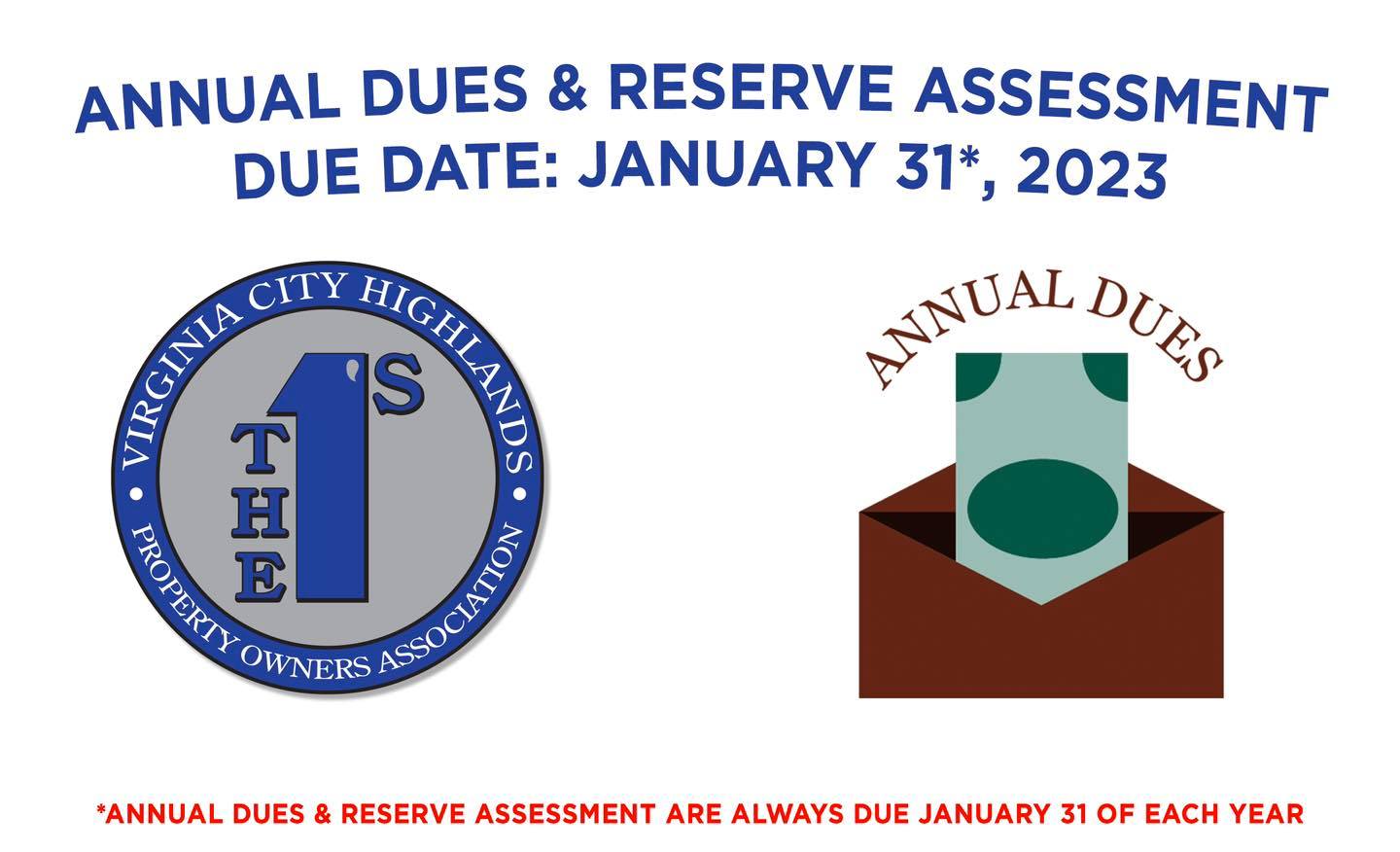 ANNUAL DUES & RESERVE ASSESSMENT
DUE DATE: JANUARY 31*, 2023

VIRGINIA CITY HIGHLANDS
THE 1'S
PROPERTY OWNERS ASSOCIATION

ANNUAL DUES

*ANNUAL DUES & RESERVE ASSESSMENT ARE ALWAYS DUE JANUARY 31 OF EACH YEAR